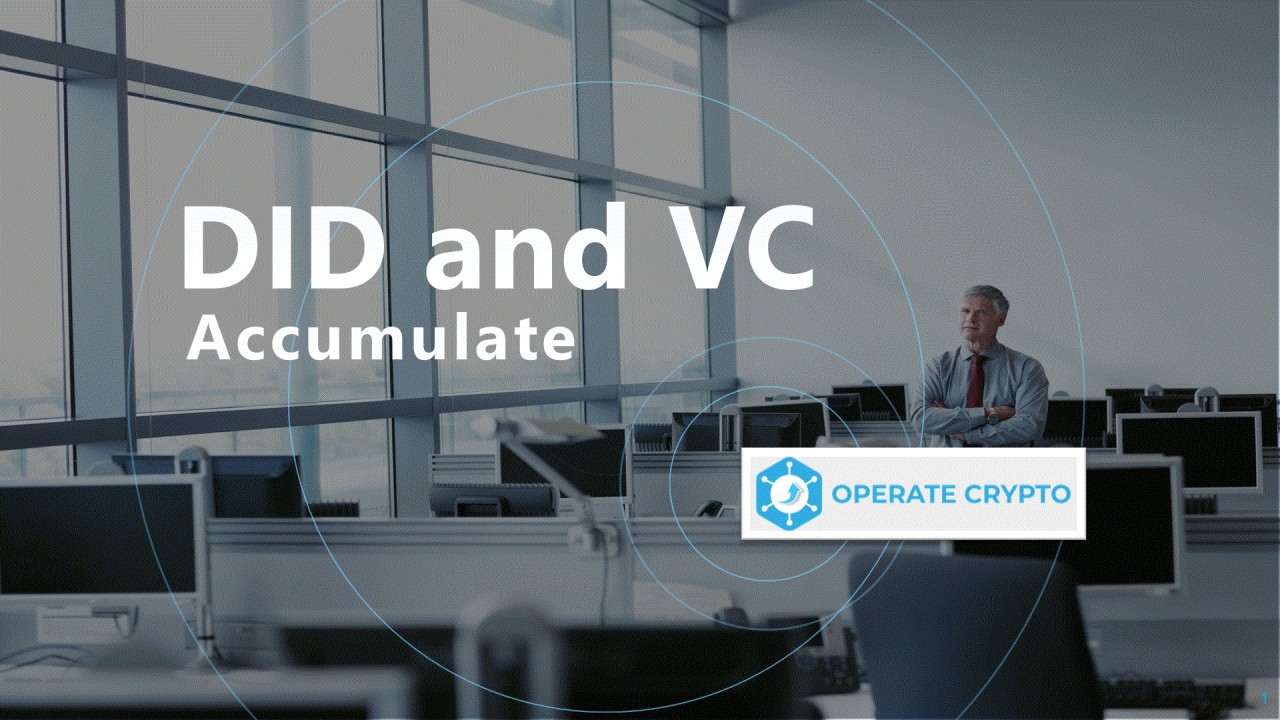 DID and VC
Accumulate

OPERATE CRYPTO

1